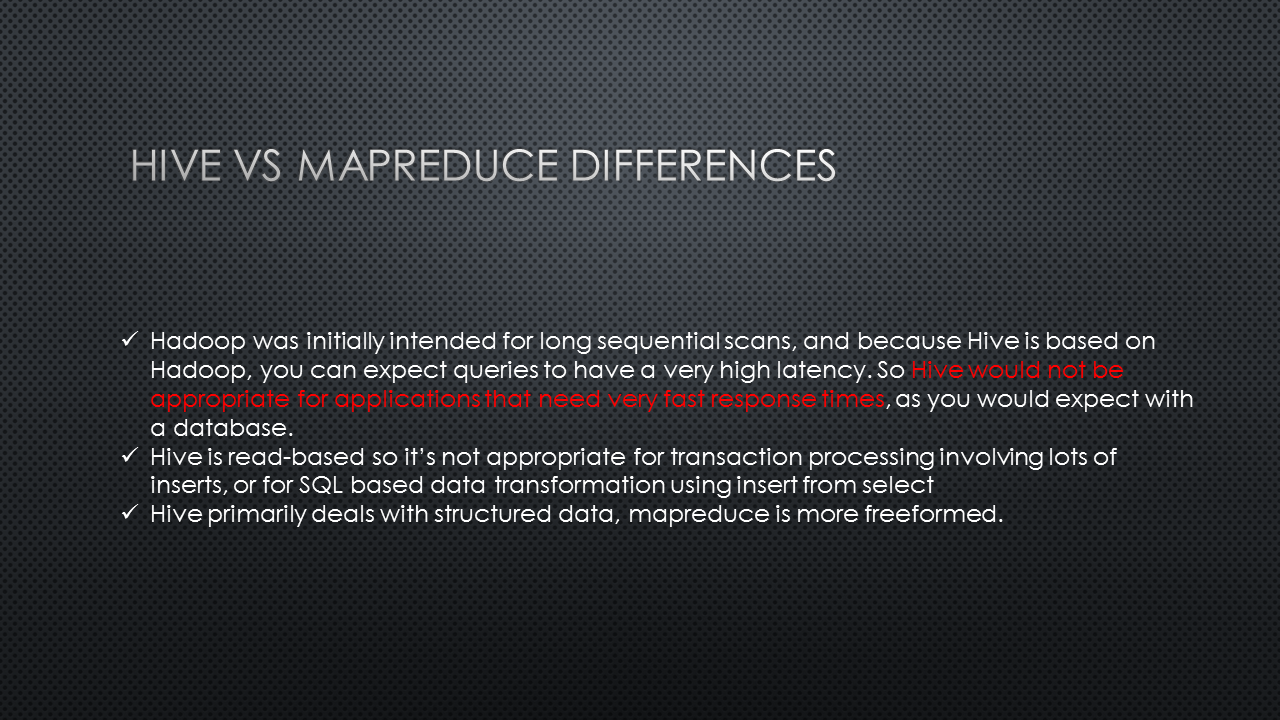 HIVE VS MAPREDUCE DIFFERENCES

✓ Hadoop was initially intended for long sequential scans, and because Hive is based on Hadoop, you can expect queries to have a very high latency. So Hive would not be appropriate for applications that need very fast response times, as you would expect with a database.
✓ Hive is read-based so it's not appropriate for transaction processing involving lots of inserts, or for SQL based data transformation using insert from select
✓ Hive primarily deals with structured data, mapreduce is more freeformed.